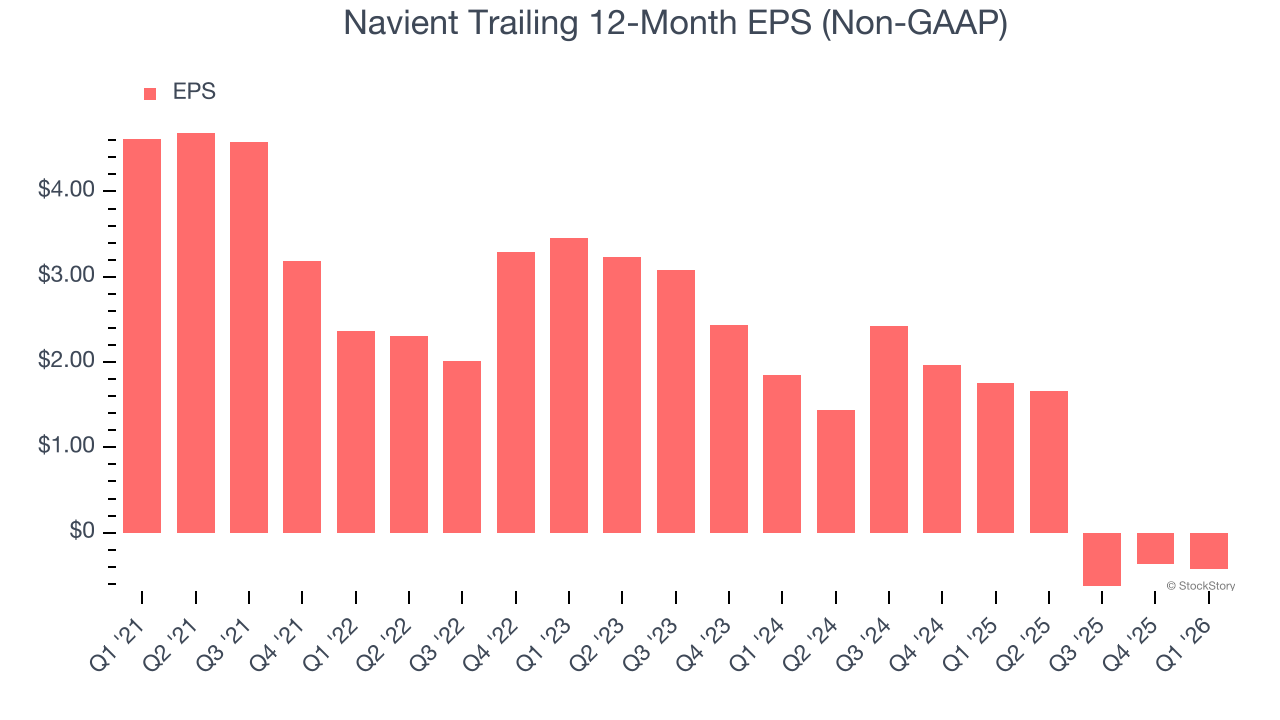 Navient Trailing 12-Month EPS (Non-GAAP)

EPS

$4.00
$3.00
$2.00
$1.00
$0

Q1 '21
Q2 '21
Q3 '21
Q4 '21
Q1 '22
Q2 '22
Q3 '22
Q4 '22
Q1 '23
Q2 '23
Q3 '23
Q4 '23
Q1 '24
Q2 '24
Q3 '24
Q4 '24
Q1 '25
Q2 '25
Q3 '25
Q4 '25
Q1 '26

© StockStory